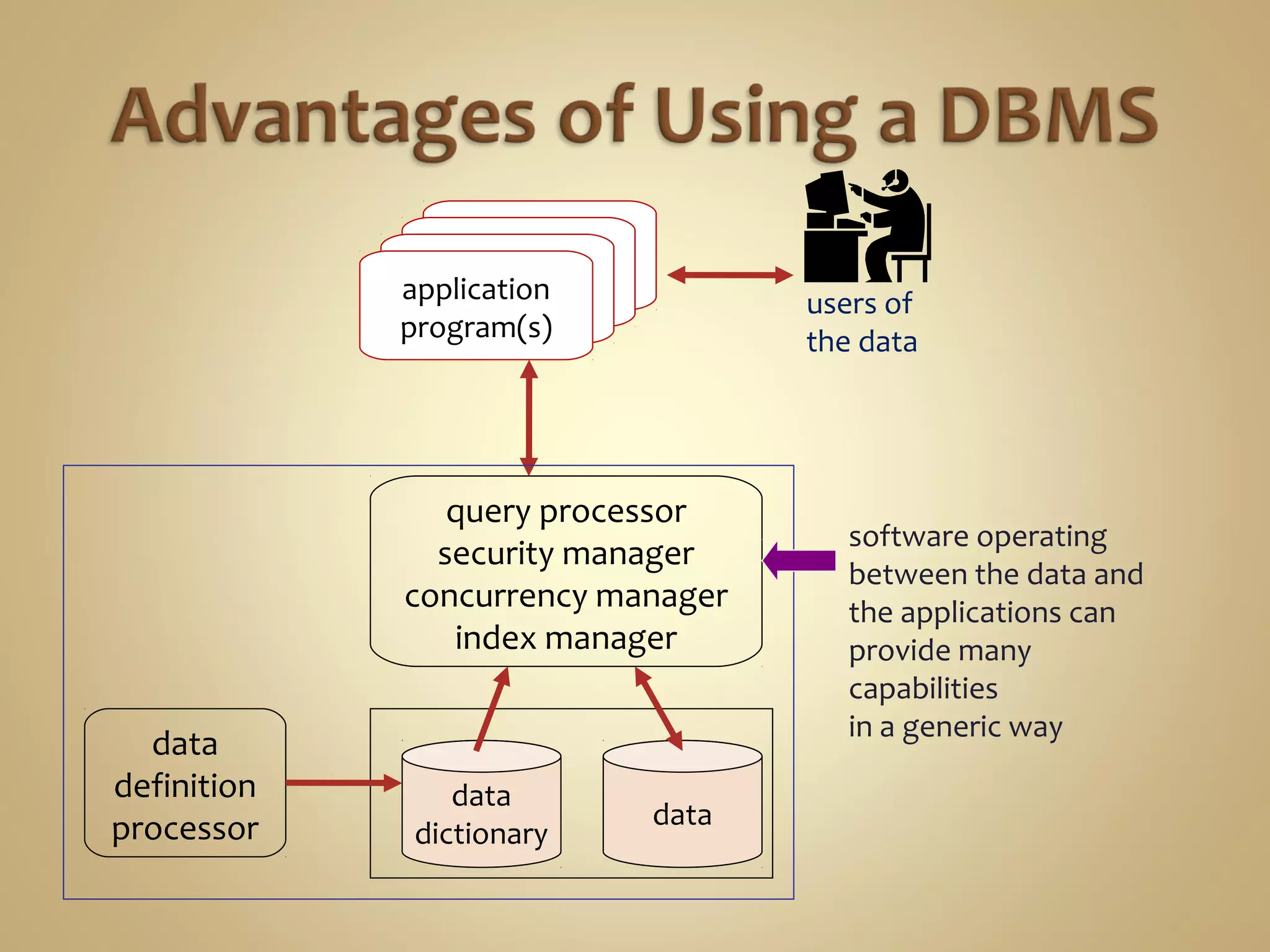 Advantages of Using a DBMS

application program(s)

users of the data

query processor
security manager
concurrency manager
index manager

software operating between the data and the applications can provide many capabilities in a generic way

data definition processor

data dictionary

data